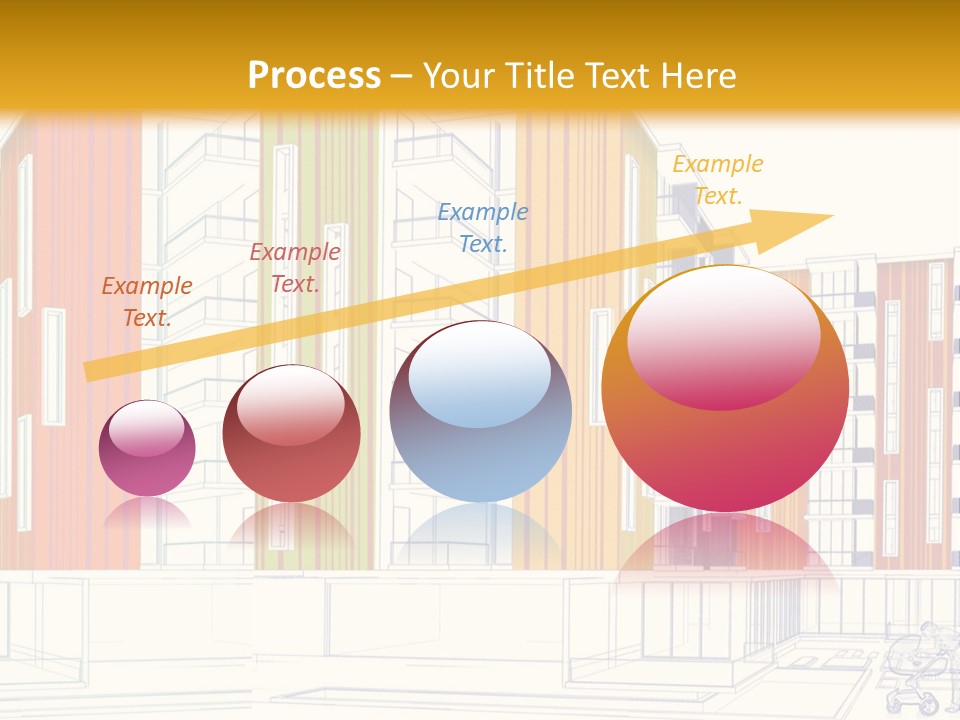 Process – Your Title Text Here

Example Text.

Example Text.

Example Text.

Example Text.